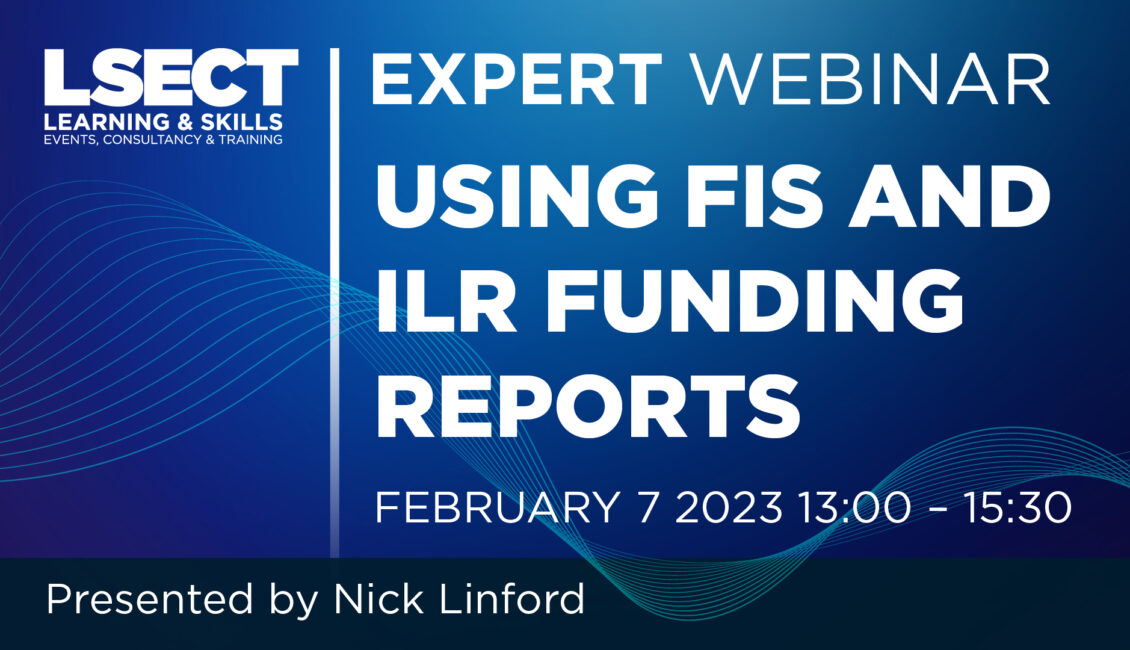 LSECT
LEARNING & SKILLS
EVENTS, CONSULTANCY & TRAINING

EXPERT WEBINAR

USING FIS AND ILR FUNDING REPORTS

FEBRUARY 7 2023 13:00 – 15:30

Presented by Nick Linford